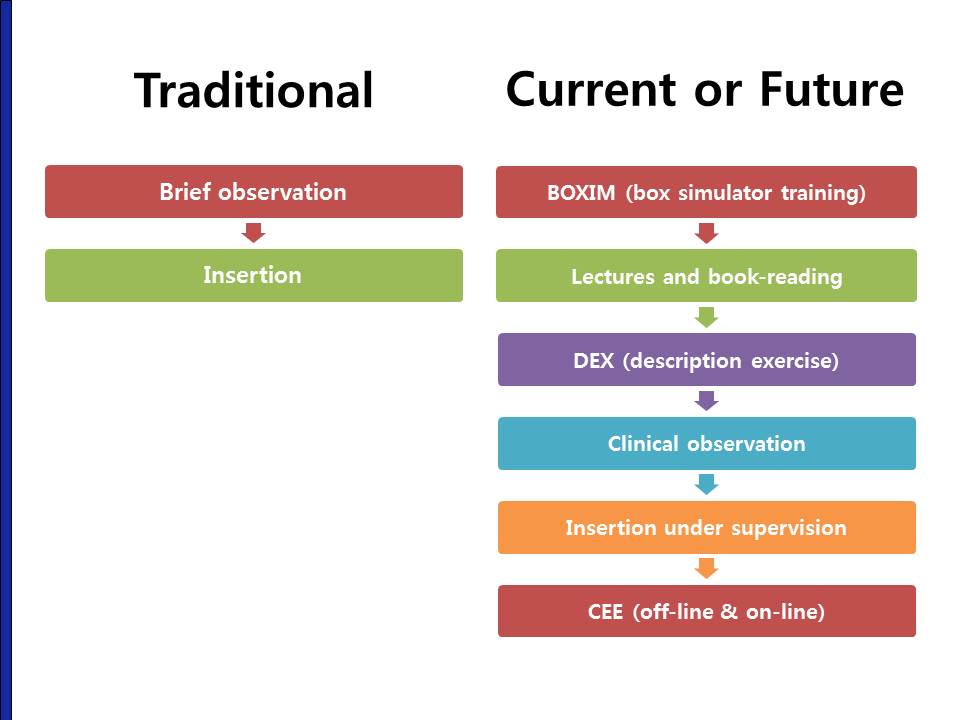 Traditional

Brief observation

Insertion

Current or Future

BOXIM (box simulator training)

Lectures and book-reading

DEX (description exercise)

Clinical observation

Insertion under supervision

CEE (off-line & on-line)